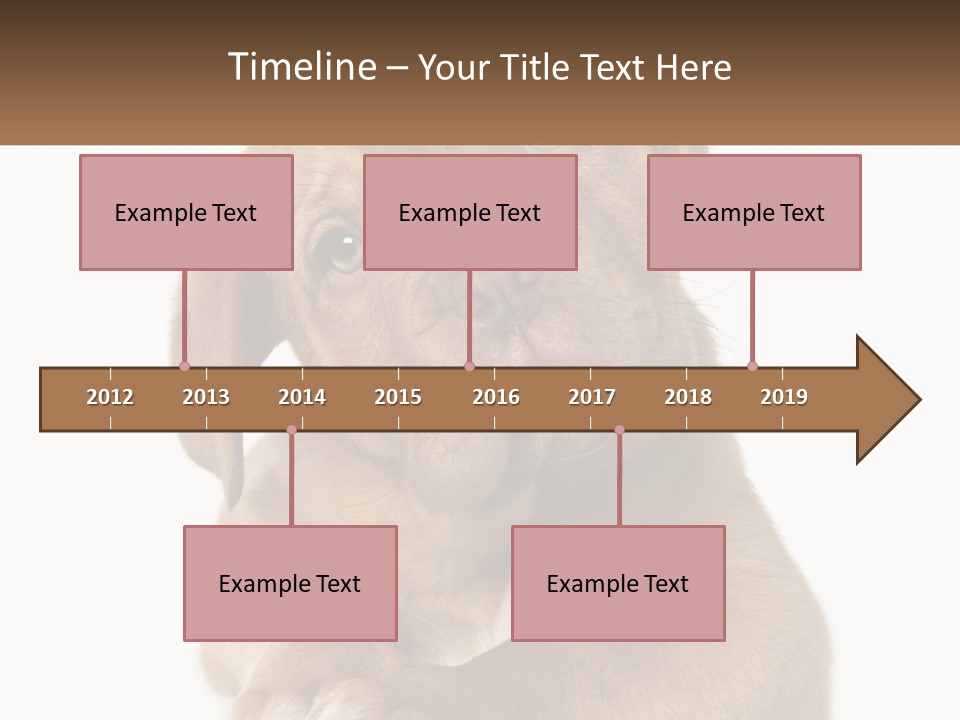 Timeline – Your Title Text Here

Example Text

Example Text

Example Text

2012 2013 2014 2015 2016 2017 2018 2019

Example Text

Example Text